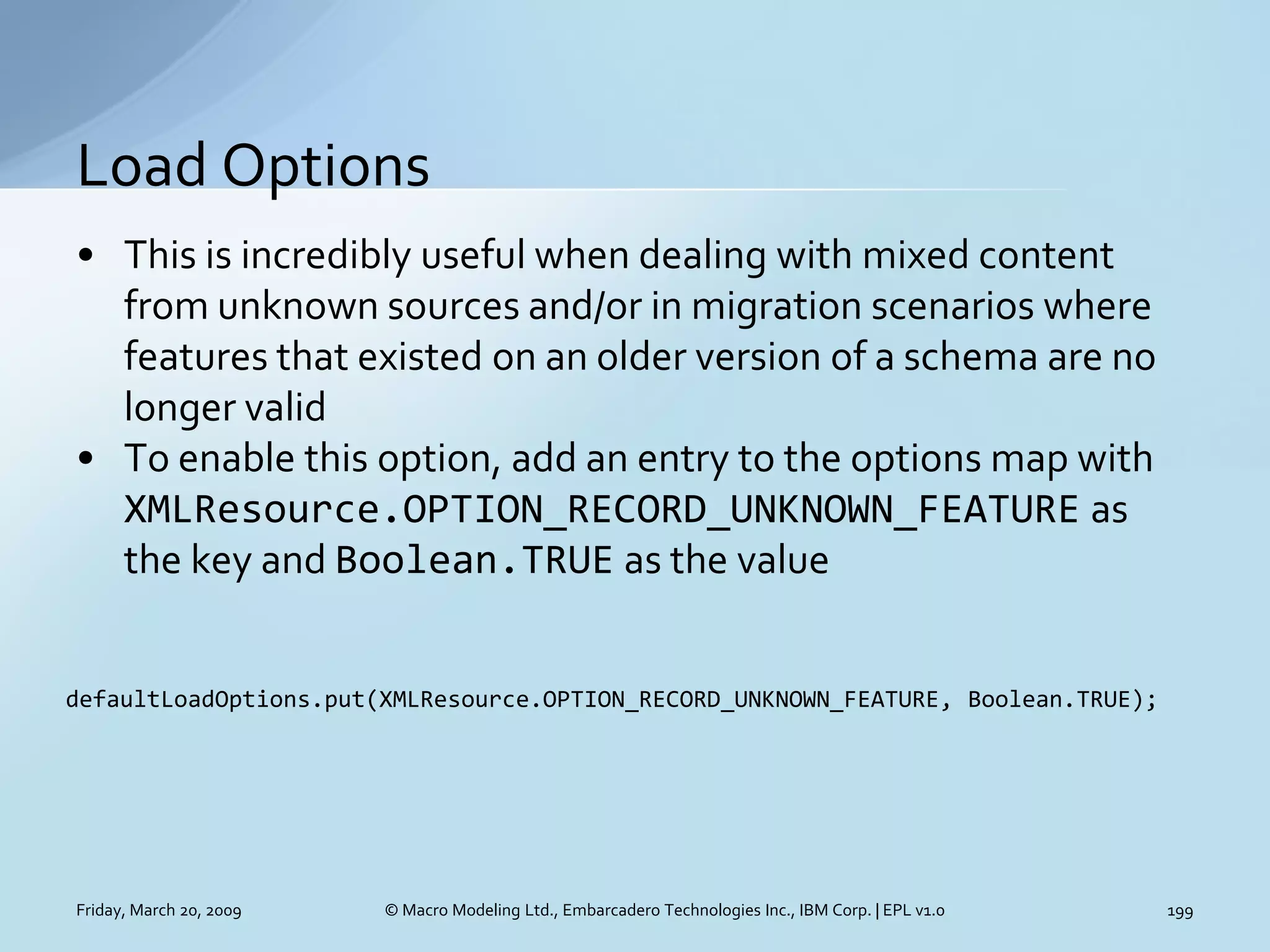 Load Options

• This is incredibly useful when dealing with mixed content from unknown sources and/or in migration scenarios where features that existed on an older version of a schema are no longer valid
• To enable this option, add an entry to the options map with XMLResource.OPTION_RECORD_UNKNOWN_FEATURE as the key and Boolean.TRUE as the value

defaultLoadOptions.put(XMLResource.OPTION_RECORD_UNKNOWN_FEATURE, Boolean.TRUE);

Friday, March 20, 2009 © Macro Modeling Ltd., Embarcadero Technologies Inc., IBM Corp. | EPL v1.0 199